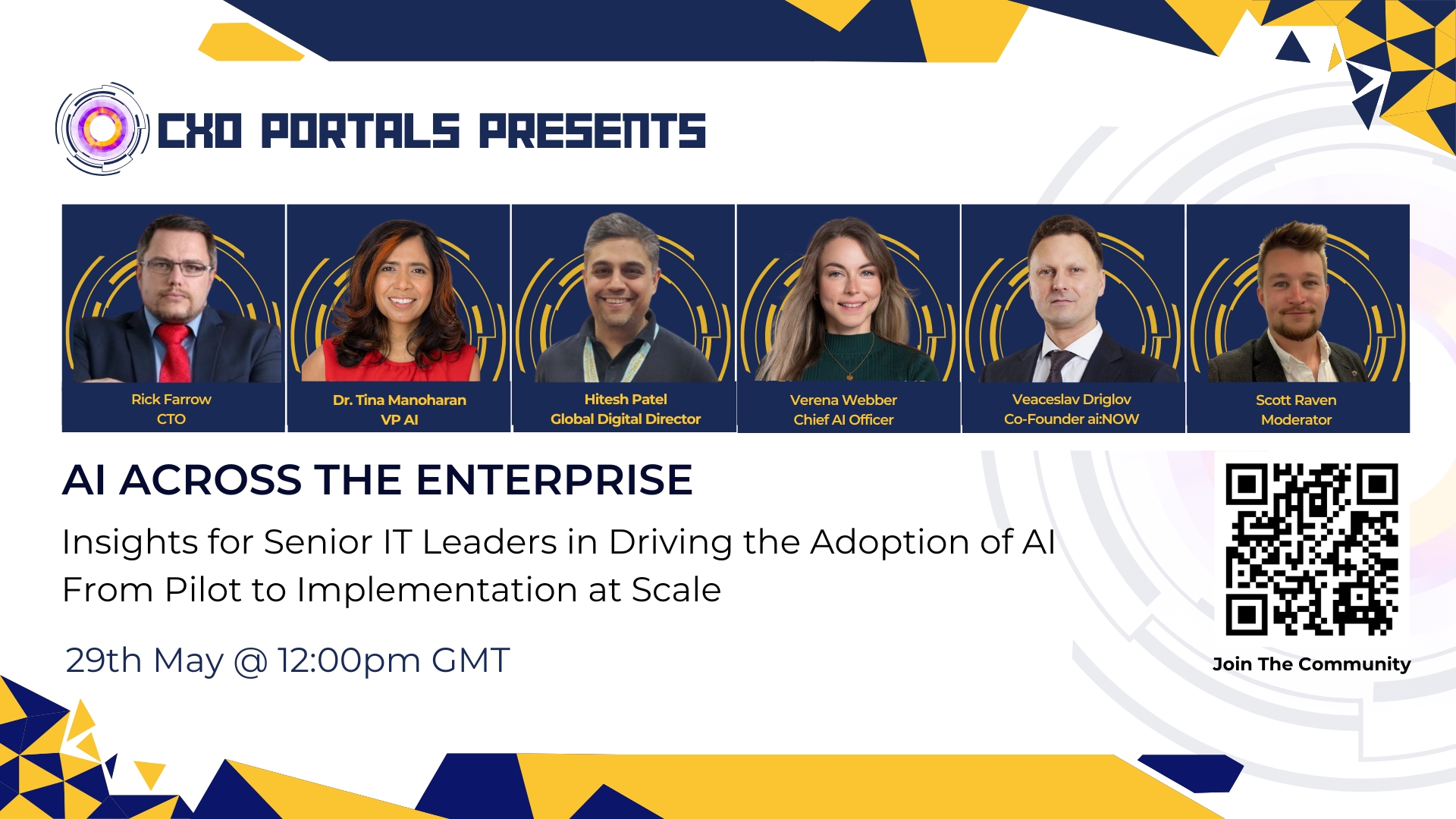 CXO PORTALS PRESENTS

Rick Farrow
CTO

Dr. Tina Manoharan
VP AI

Hitesh Patel
Global Digital Director

Verena Webber
Chief AI Officer

Veaceslav Driglov
Co-Founder ai:NOW

Scott Raven
Moderator

AI ACROSS THE ENTERPRISE

Insights for Senior IT Leaders in Driving the Adoption of AI From Pilot to Implementation at Scale

29th May @ 12:00pm GMT

Join The Community